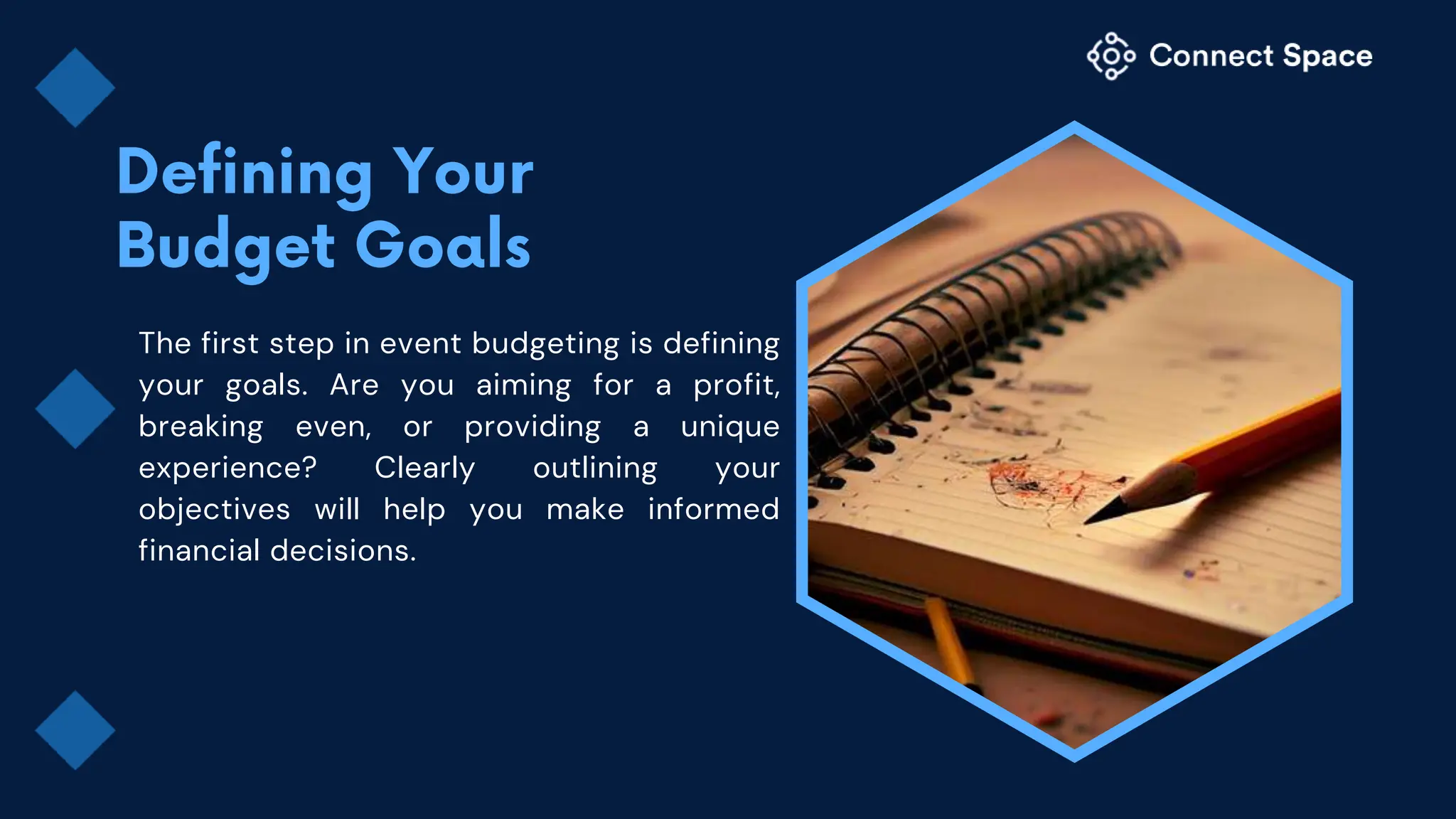 Connect Space

Defining Your Budget Goals

The first step in event budgeting is defining your goals. Are you aiming for a profit, breaking even, or providing a unique experience? Clearly outlining your objectives will help you make informed financial decisions.